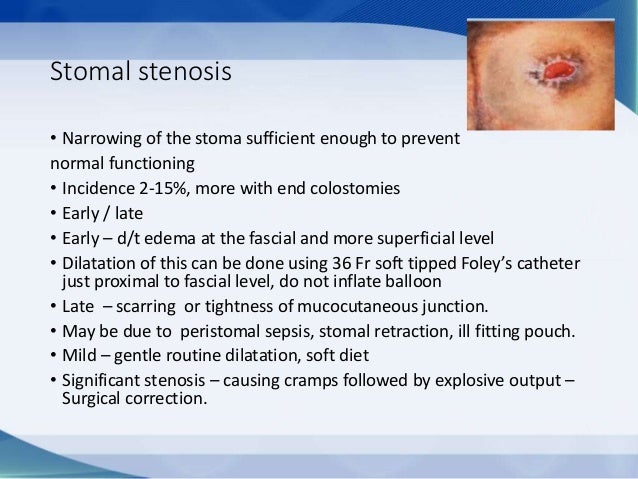 Stomal stenosis

• Narrowing of the stoma sufficient enough to prevent normal functioning
• Incidence 2-15%, more with end colostomies
• Early / late
• Early – d/t edema at the fascial and more superficial level
• Dilatation of this can be done using 36 Fr soft tipped Foley's catheter just proximal to fascial level, do not inflate balloon
• Late – scarring or tightness of mucocutaneous junction.
• May be due to peristomal sepsis, stomal retraction, ill fitting pouch.
• Mild – gentle routine dilatation, soft diet
• Significant stenosis – causing cramps followed by explosive output – Surgical correction.